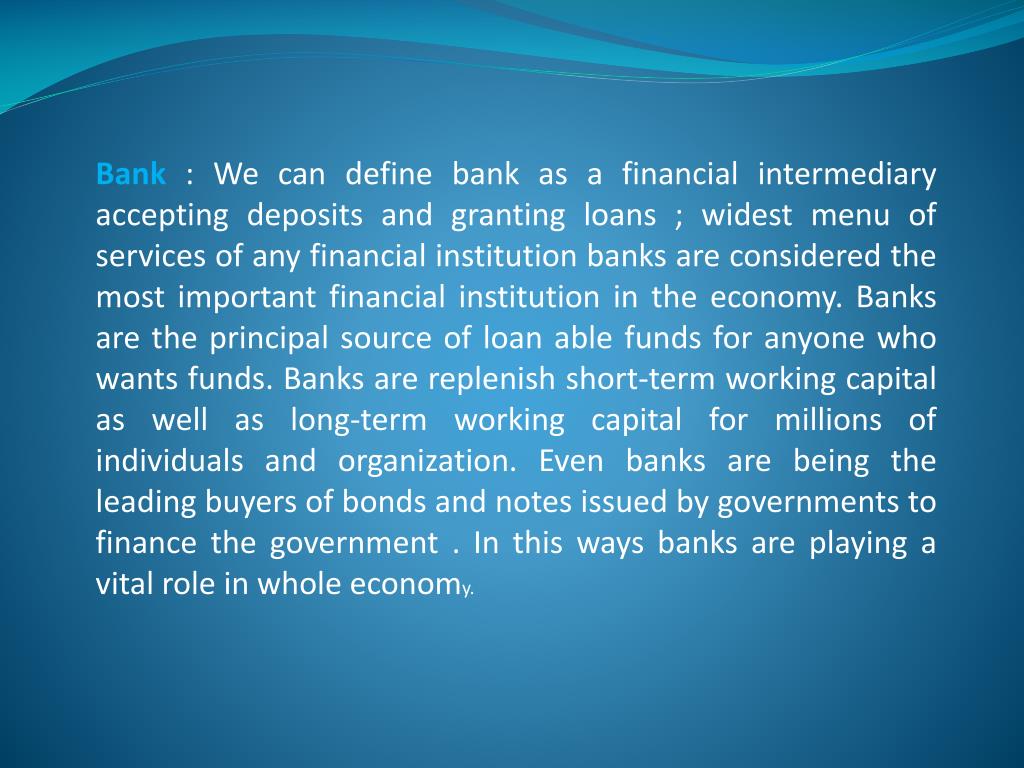 Bank : We can define bank as a financial intermediary accepting deposits and granting loans ; widest menu of services of any financial institution banks are considered the most important financial institution in the economy. Banks are the principal source of loan able funds for anyone who wants funds. Banks are replenish short-term working capital as well as long-term working capital for millions of individuals and organization. Even banks are being the leading buyers of bonds and notes issued by governments to finance the government . In this ways banks are playing a vital role in whole economy.